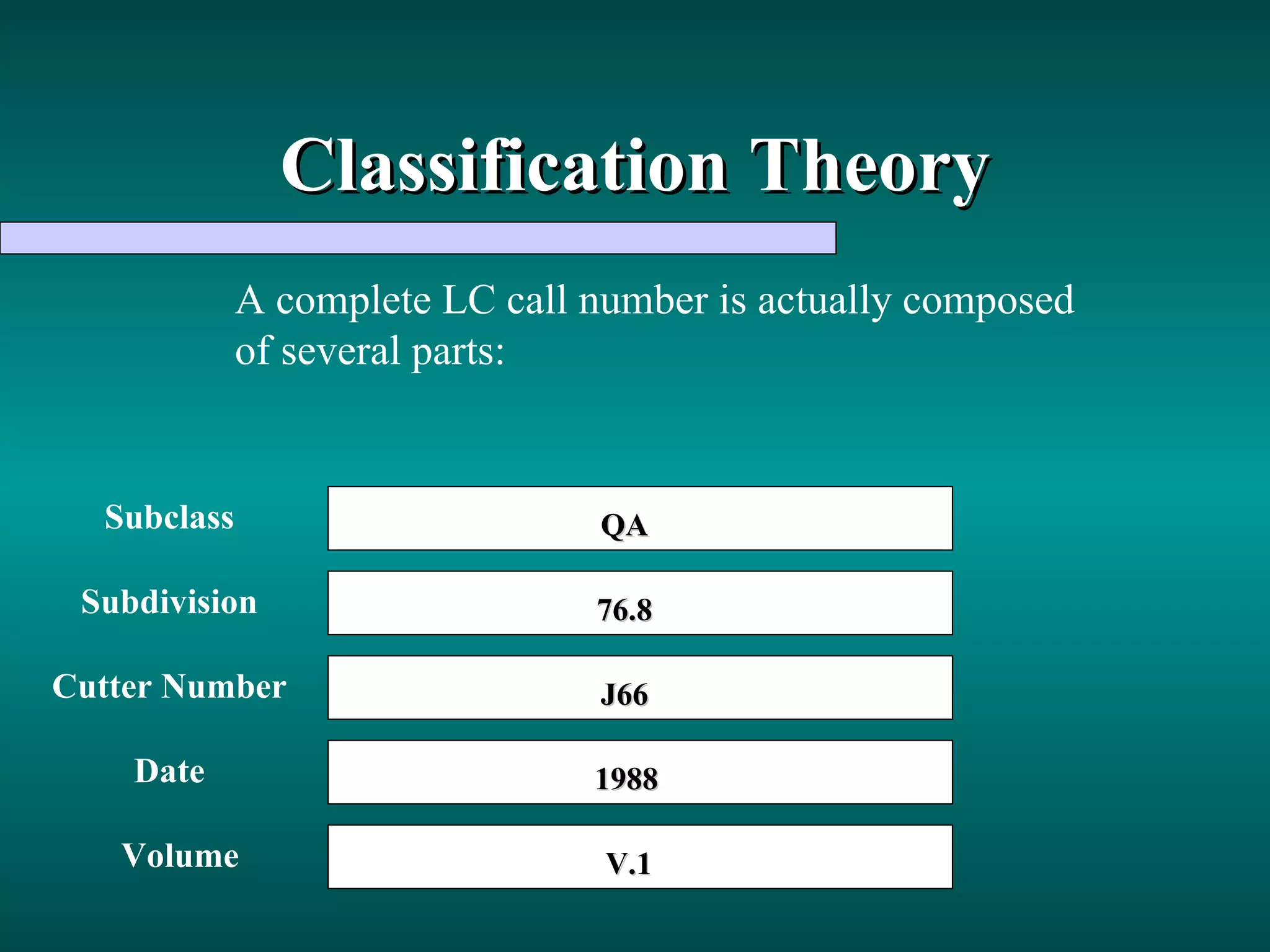 Classification Theory

A complete LC call number is actually composed of several parts:

Subclass
QA

Subdivision
76.8

Cutter Number
J66

Date
1988

Volume
V.1